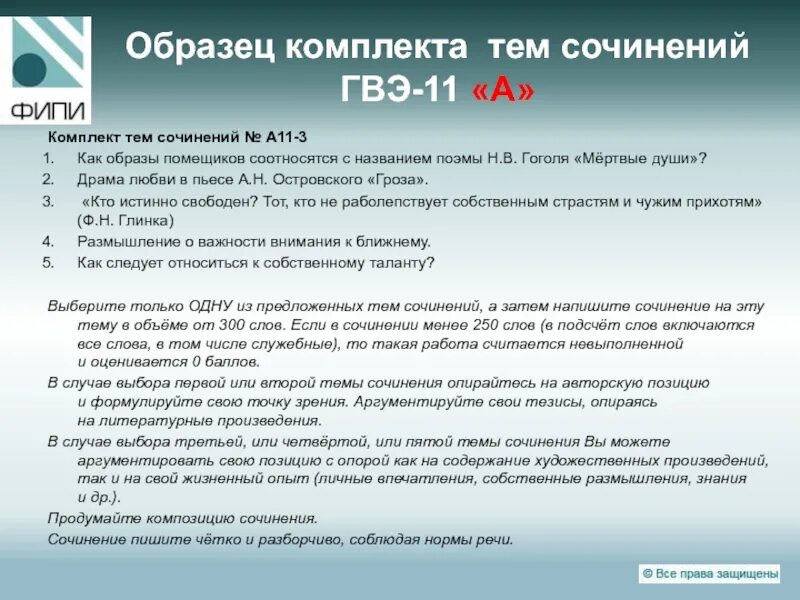 ФИПИ

Образец комплекта тем сочинений ГВЭ-11 «А»

Комплект тем сочинений № А11-3

1. Как образы помещиков соотносятся с названием поэмы Н.В. Гоголя «Мёртвые души»?
2. Драма любви в пьесе А.Н. Островского «Гроза».
3. «Кто истинно свободен? Тот, кто не раболепствует собственным страстям и чужим прихотям» (Ф.Н. Глинка)
4. Размышление о важности внимания к ближнему.
5. Как следует относиться к собственному таланту?

Выберите только ОДНУ из предложенных тем сочинений, а затем напишите сочинение на эту тему в объёме от 300 слов. Если в сочинении менее 250 слов (в подсчёт слов включаются все слова, в том числе служебные), то такая работа считается невыполненной и оценивается 0 баллов.

В случае выбора первой или второй темы сочинения опирайтесь на авторскую позицию и формулируйте свою точку зрения. Аргументируйте свои тезисы, опираясь на литературные произведения.

В случае выбора третьей, или четвёртой, или пятой темы сочинения Вы можете аргументировать свою позицию с опорой как на содержание художественных произведений, так и на свой жизненный опыт (личные впечатления, собственные размышления, знания и др.).

Продумайте композицию сочинения.

Сочинение пишите чётко и разборчиво, соблюдая нормы речи.

© Все права защищены